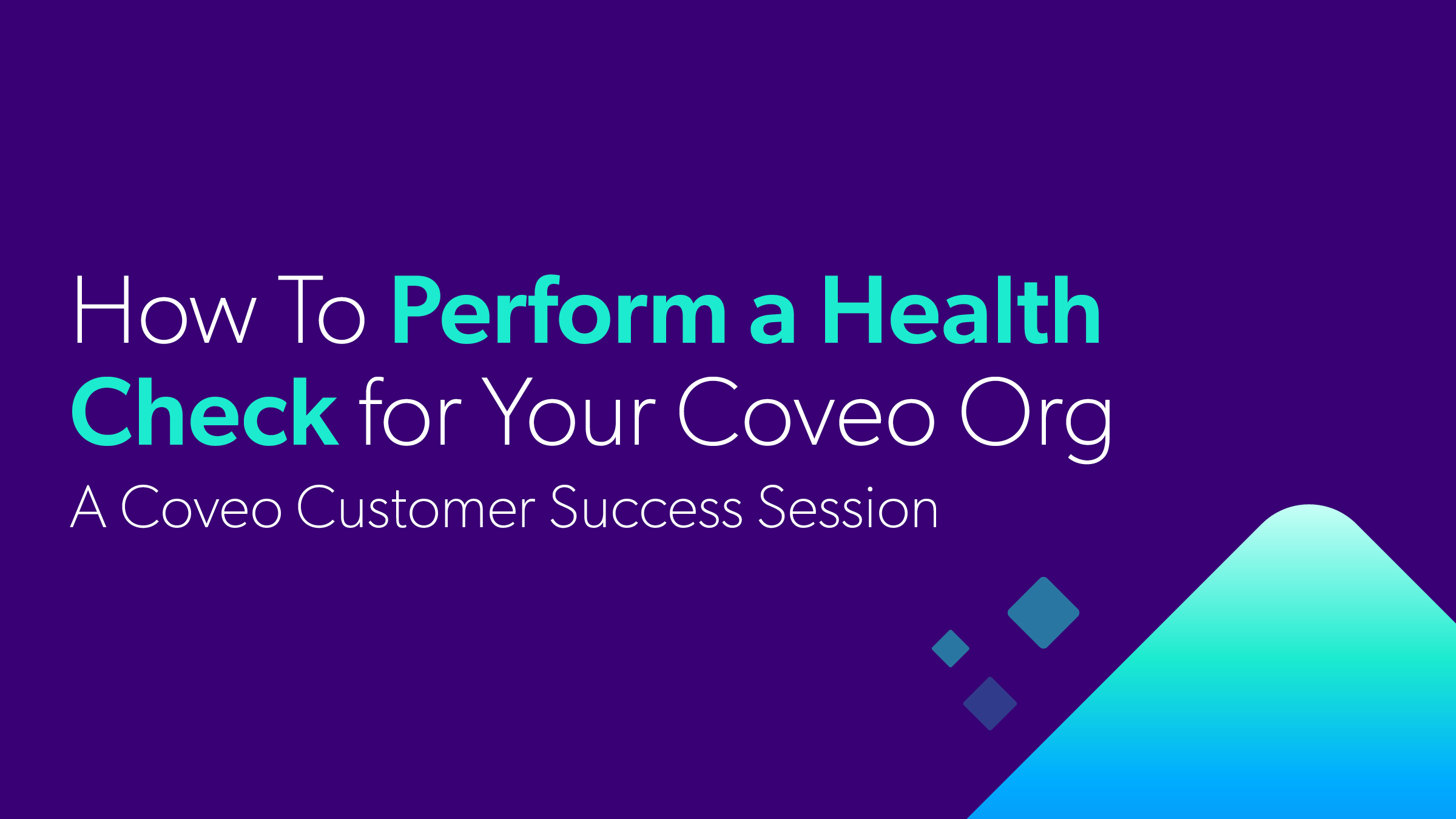 How To Perform a Health Check for Your Coveo Org

A Coveo Customer Success Session